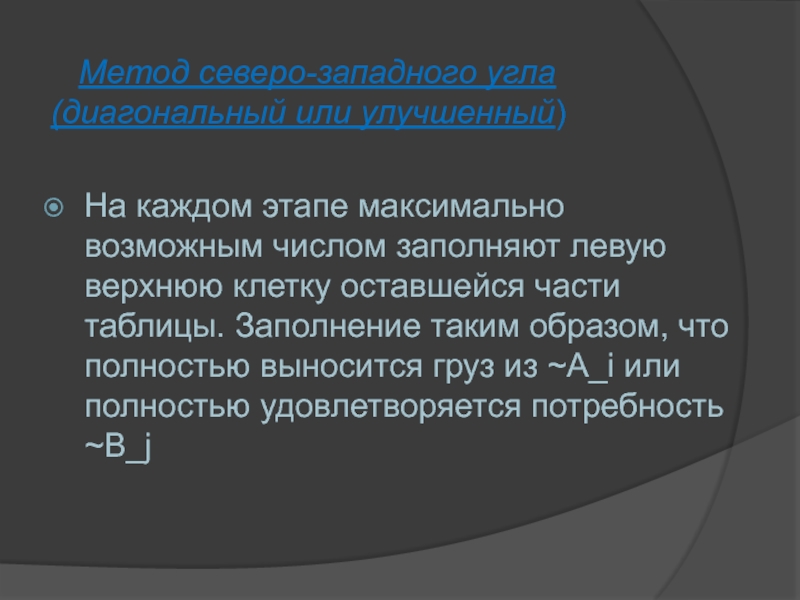 Метод северо-западного угла (диагональный или улучшенный)

На каждом этапе максимально возможным числом заполняют левую верхнюю клетку оставшейся части таблицы. Заполнение таким образом, что полностью выносится груз из ~A_i или полностью удовлетворяется потребность ~B_j